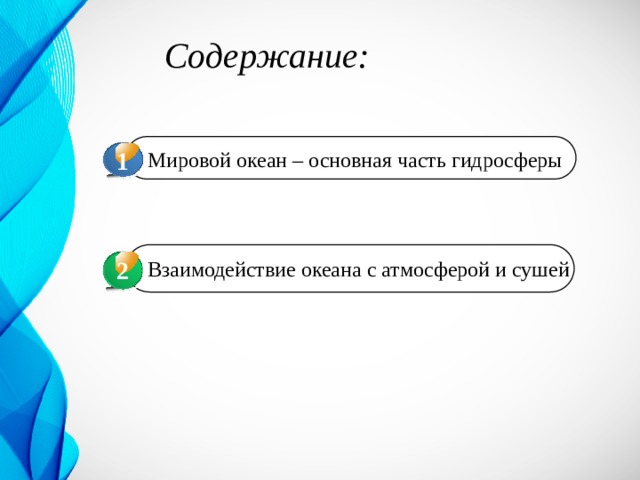 Содержание:

1 Мировой океан – основная часть гидросферы

2 Взаимодействие океана с атмосферой и сушей